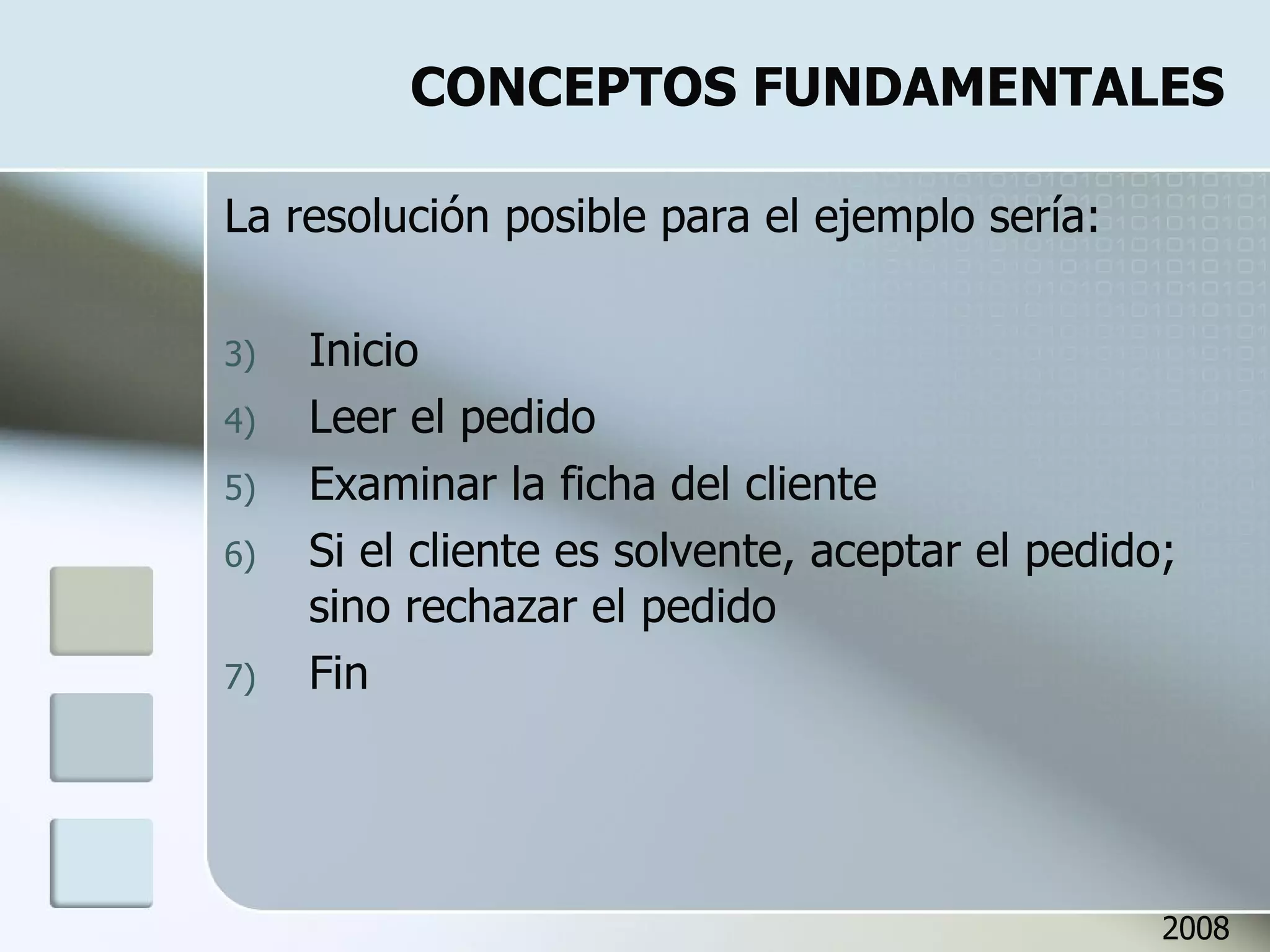 CONCEPTOS FUNDAMENTALES

La resolución posible para el ejemplo sería:

3) Inicio
4) Leer el pedido
5) Examinar la ficha del cliente
6) Si el cliente es solvente, aceptar el pedido; sino rechazar el pedido
7) Fin

2008